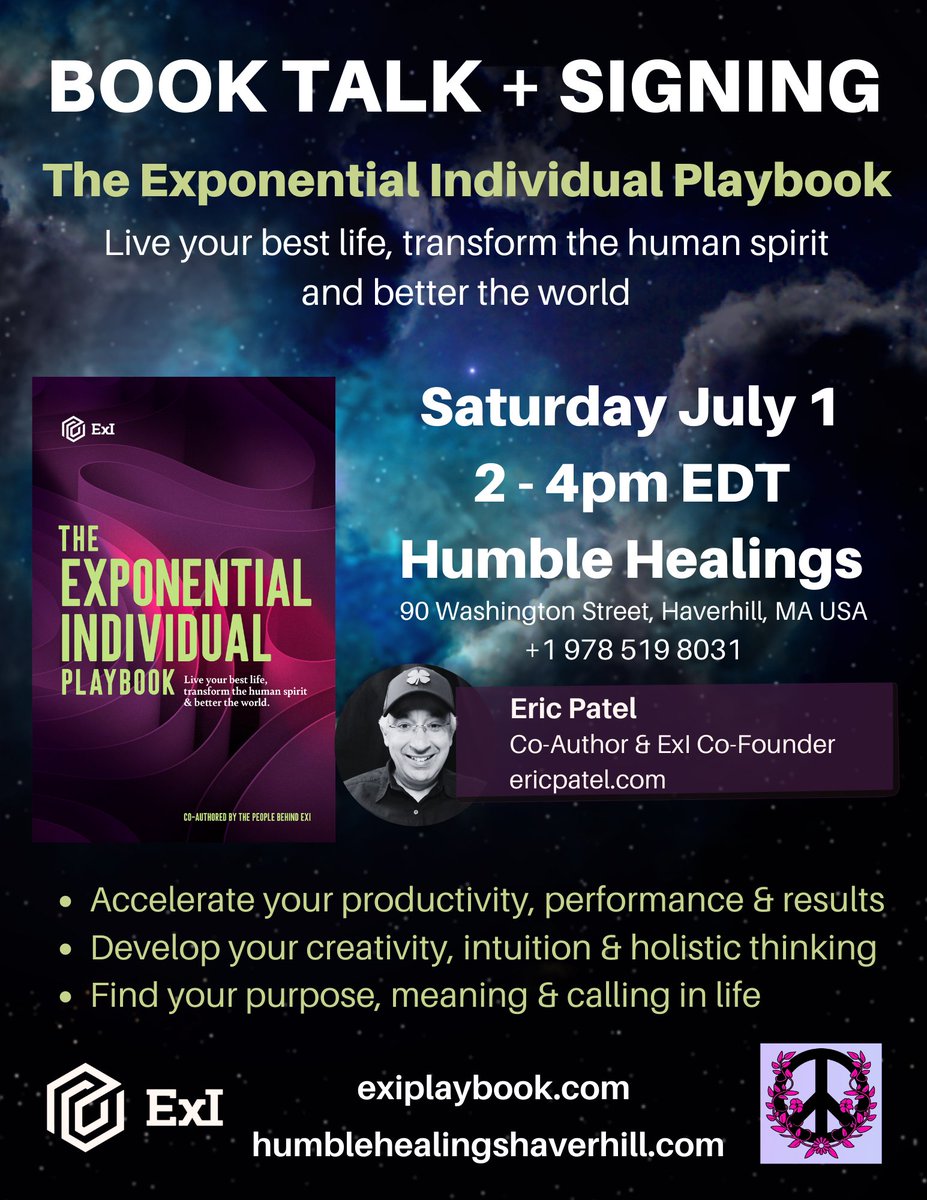 BOOK TALK + SIGNING

The Exponential Individual Playbook

Live your best life, transform the human spirit and better the world

ExI

THE EXPONENTIAL INDIVIDUAL PLAYBOOK

Live your best life, transform the human spirit & better the world.

CO-AUTHORED BY THE PEOPLE BEHIND EXI

Saturday July 1
2 - 4pm EDT
Humble Healings
90 Washington Street, Haverhill, MA USA
+1 978 519 8031

Eric Patel
Co-Author & ExI Co-Founder
ericpatel.com

- Accelerate your productivity, performance & results
- Develop your creativity, intuition & holistic thinking
- Find your purpose, meaning & calling in life

ExI

exiplaybook.com
humblehealingshaverhill.com